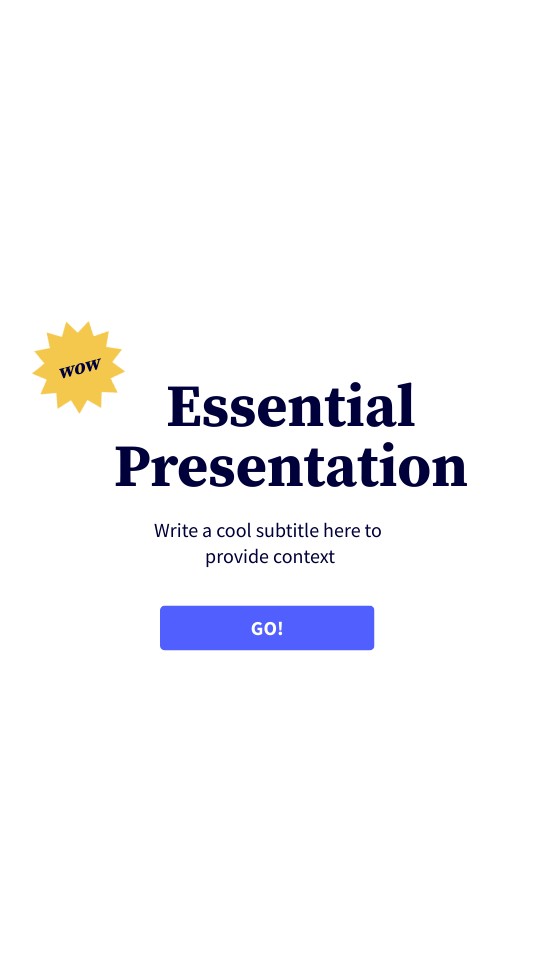 WOW

Essential Presentation

Write a cool subtitle here to provide context

GO!